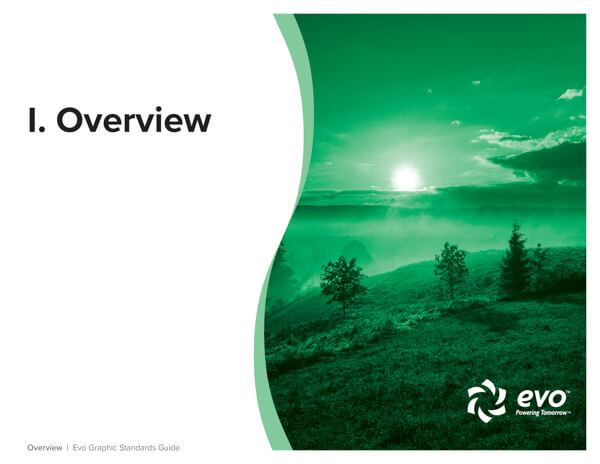 I. Overview

evo™
Powering Tomorrow™

Overview | Evo Graphic Standards Guide